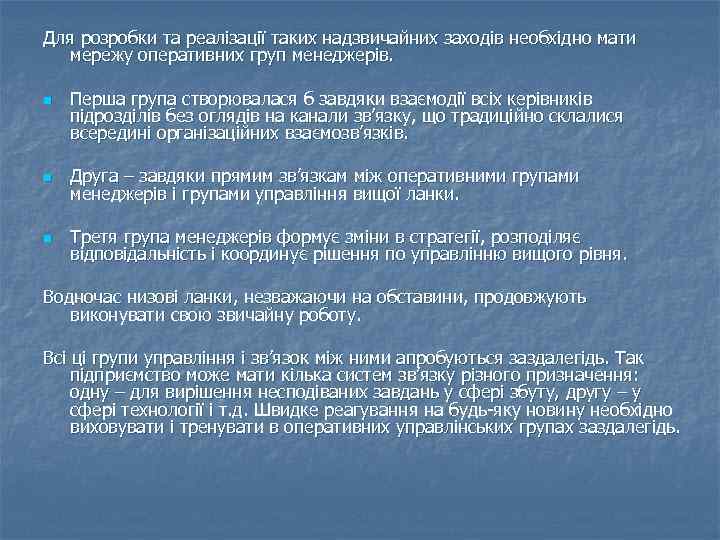 Для розробки та реалізації таких надзвичайних заходів необхідно мати мережу оперативних груп менеджерів.

Перша група створювалася б завдяки взаємодії всіх керівників підрозділів без оглядів на канали зв'язку, що традиційно склалися всередині організаційних взаємозв'язків.

Друга – завдяки прямим зв'язкам між оперативними групами менеджерів і групами управління вищої ланки.

Третя група менеджерів формує зміни в стратегії, розподіляє відповідальність і координує рішення по управлінню вищого рівня.

Водночас низові ланки, незважаючи на обставини, продовжують виконувати свою звичайну роботу.

Всі ці групи управління і зв'язок між ними апробуються заздалегідь. Так підприємство може мати кілька систем зв'язку різного призначення: одну – для вирішення несподіваних завдань у сфері збуту, другу – у сфері технології і т.д. Швидке реагування на будь-яку новину необхідно виховувати і тренувати в оперативних управлінських групах заздалегідь.